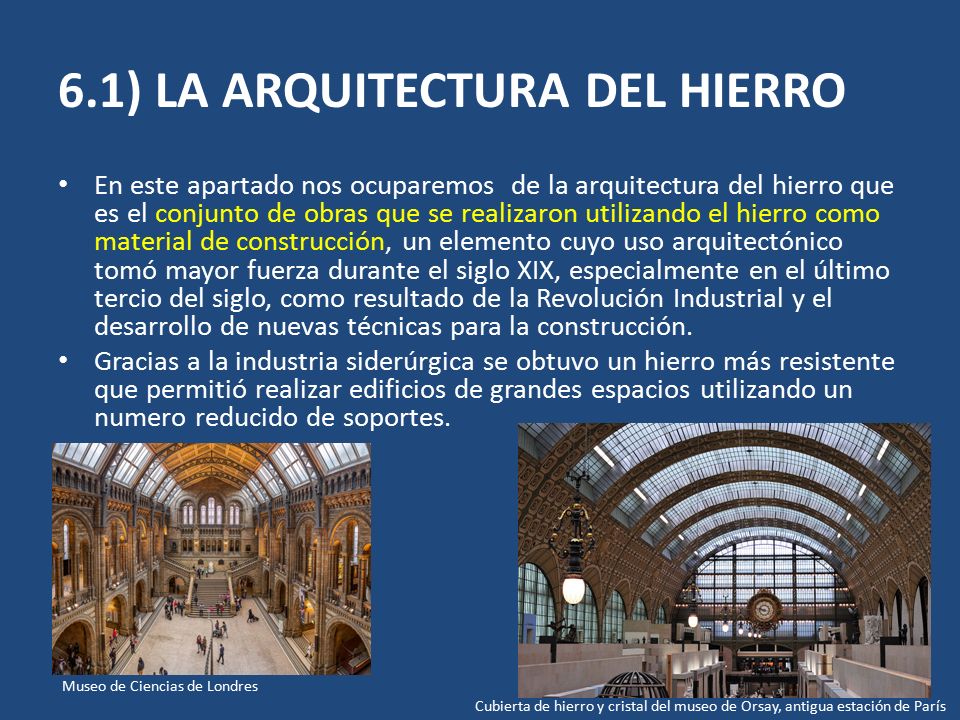 6.1) LA ARQUITECTURA DEL HIERRO

• En este apartado nos ocuparemos de la arquitectura del hierro que es el conjunto de obras que se realizaron utilizando el hierro como material de construcción, un elemento cuyo uso arquitectónico tomó mayor fuerza durante el siglo XIX, especialmente en el último tercio del siglo, como resultado de la Revolución Industrial y el desarrollo de nuevas técnicas para la construcción.

• Gracias a la industria siderúrgica se obtuvo un hierro más resistente que permitió realizar edificios de grandes espacios utilizando un numero reducido de soportes.

Museo de Ciencias de Londres

Cubierta de hierro y cristal del museo de Orsay, antigua estación de París